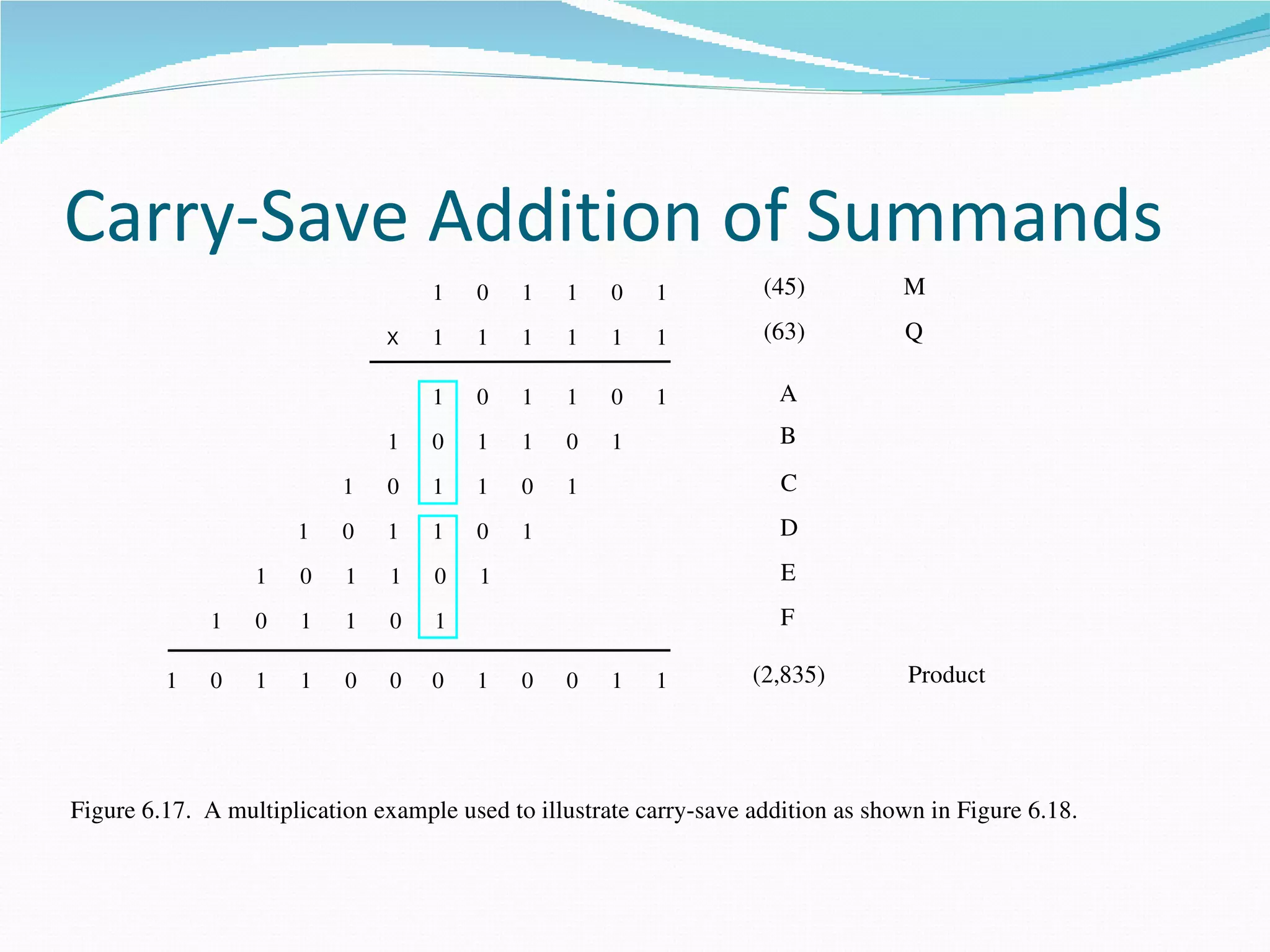 Carry-Save Addition of Summands

1 0 1 1 0 1 (45) M

x 1 1 1 1 1 1 (63) Q

1 0 1 1 0 1 A

1 0 1 1 0 1 B

1 0 1 1 0 1 C

1 0 1 1 0 1 D

1 0 1 1 0 1 E

1 0 1 1 0 1 F

1 0 1 1 0 0 0 1 0 0 1 1 (2,835) Product

Figure 6.17. A multiplication example used to illustrate carry-save addition as shown in Figure 6.18.